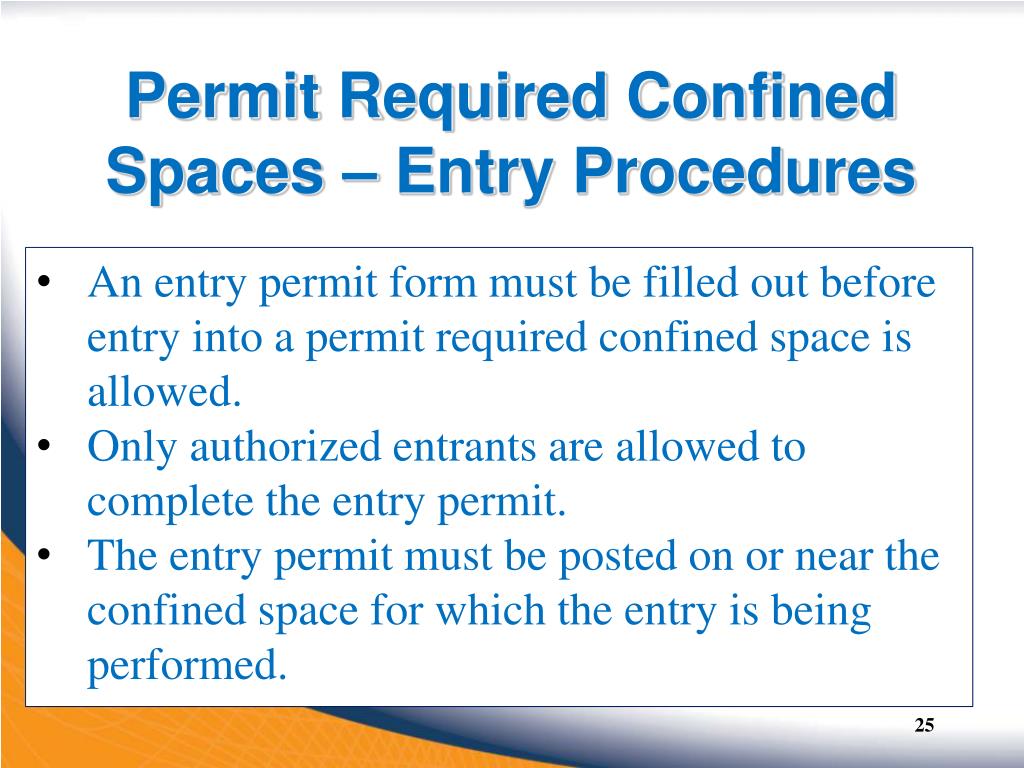 Permit Required Confined Spaces – Entry Procedures

• An entry permit form must be filled out before entry into a permit required confined space is allowed.
• Only authorized entrants are allowed to complete the entry permit.
• The entry permit must be posted on or near the confined space for which the entry is being performed.

25